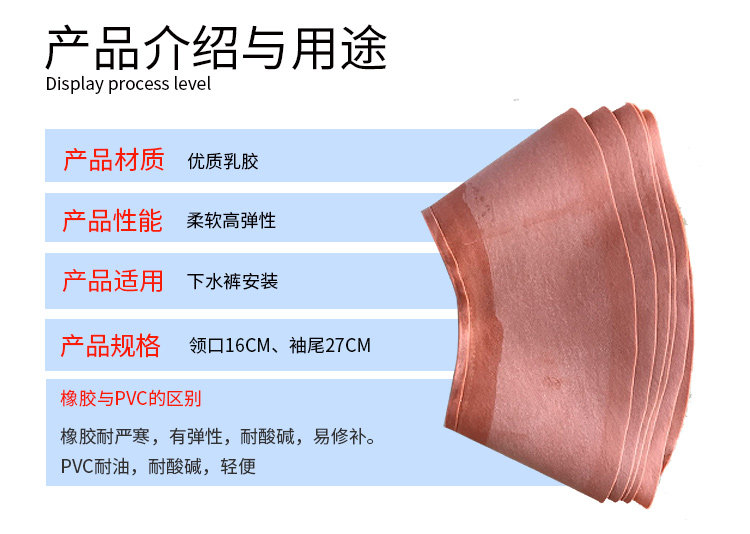 产品介绍与用途
Display process level

产品材质 优质乳胶

产品性能 柔软高弹性

产品适用 下水裤安装

产品规格 领口16CM、袖尾27CM

橡胶与PVC的区别

橡胶耐严寒，有弹性，耐酸碱，易修补。
PVC耐油，耐酸碱，轻便